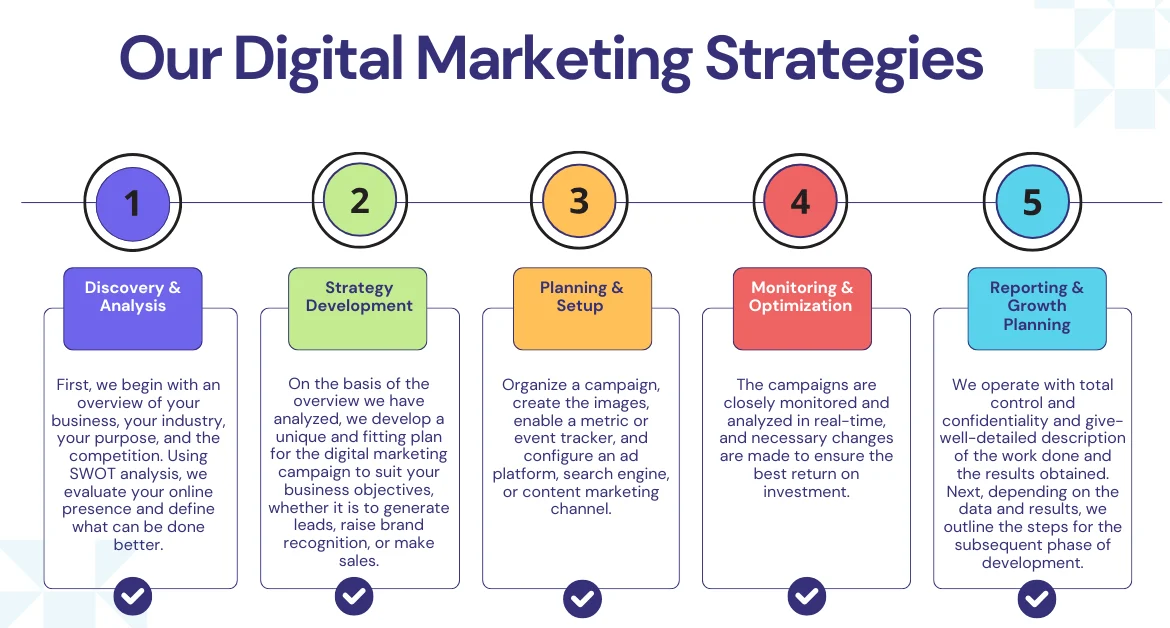 Our Digital Marketing Strategies

1

Discovery & Analysis

First, we begin with an overview of your business, your industry, your purpose, and the competition. Using SWOT analysis, we evaluate your online presence and define what can be done better.

2

Strategy Development

On the basis of the overview we have analyzed, we develop a unique and fitting plan for the digital marketing campaign to suit your business objectives, whether it is to generate leads, raise brand recognition, or make sales.

3

Planning & Setup

Organize a campaign, create the images, enable a metric or event tracker, and configure an ad platform, search engine, or content marketing channel.

4

Monitoring & Optimization

The campaigns are closely monitored and analyzed in real-time, and necessary changes are made to ensure the best return on investment.

5

Reporting & Growth Planning

We operate with total control and confidentiality and give-well-detailed description of the work done and the results obtained. Next, depending on the data and results, we outline the steps for the subsequent phase of development.